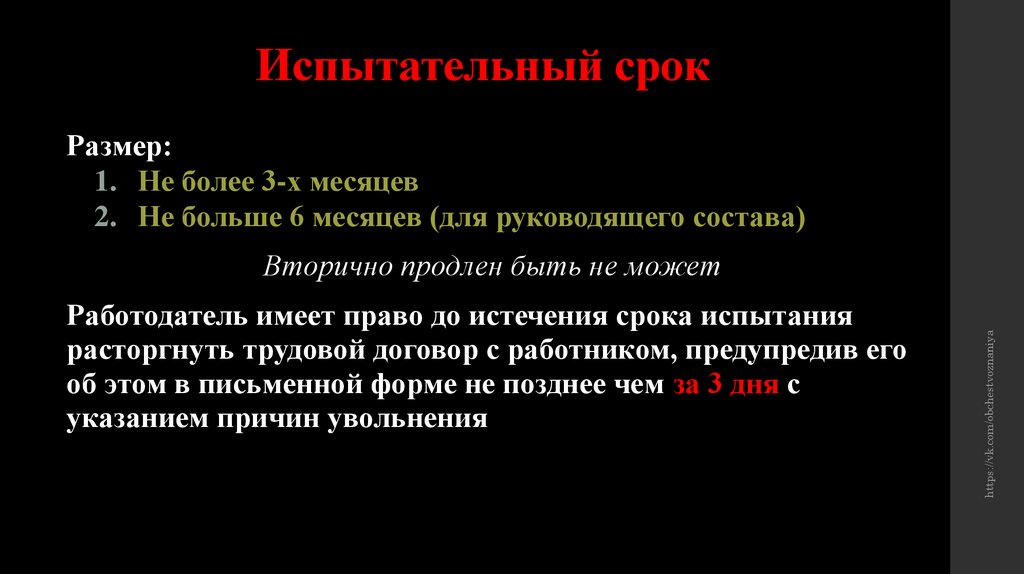 Испытательный срок

Размер:
1. Не более 3-х месяцев
2. Не больше 6 месяцев (для руководящего состава)

Вторично продлен быть не может

Работодатель имеет право до истечения срока испытания расторгнуть трудовой договор с работником, предупредив его об этом в письменной форме не позднее чем за 3 дня с указанием причин увольнения

https://vk.com/obchestvoznaniya